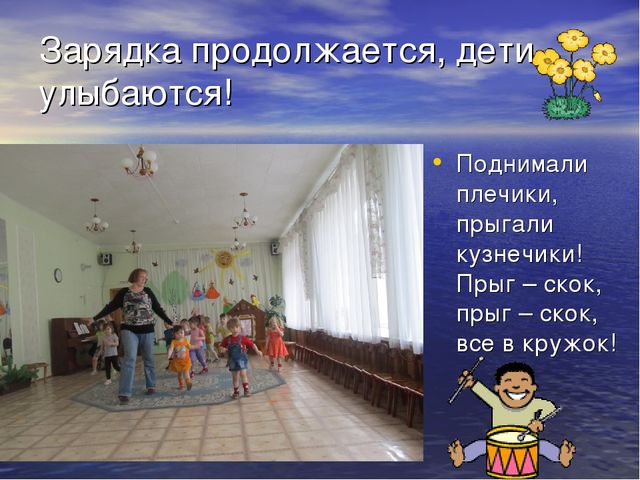 Зарядка продолжается, дети улыбаются!

• Поднимали плечики, прыгали кузнечики! Прыг – скок, прыг – скок, все в кружок!